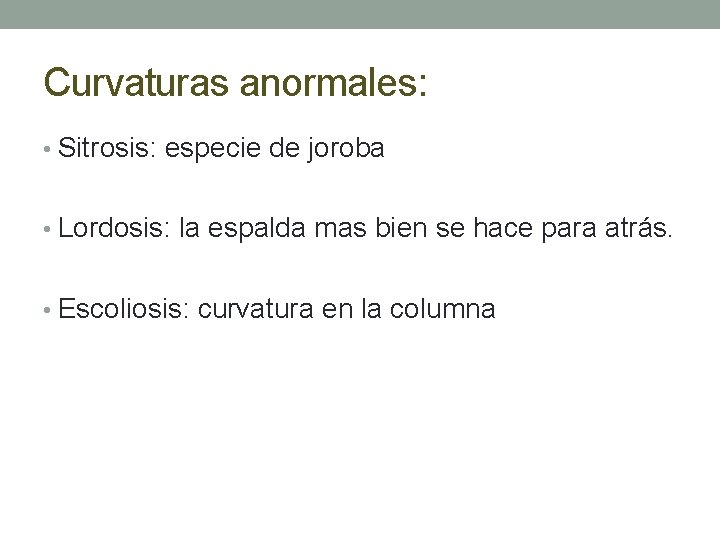 Curvaturas anormales:

• Sitrosis: especie de joroba

• Lordosis: la espalda mas bien se hace para atrás.

• Escoliosis: curvatura en la columna